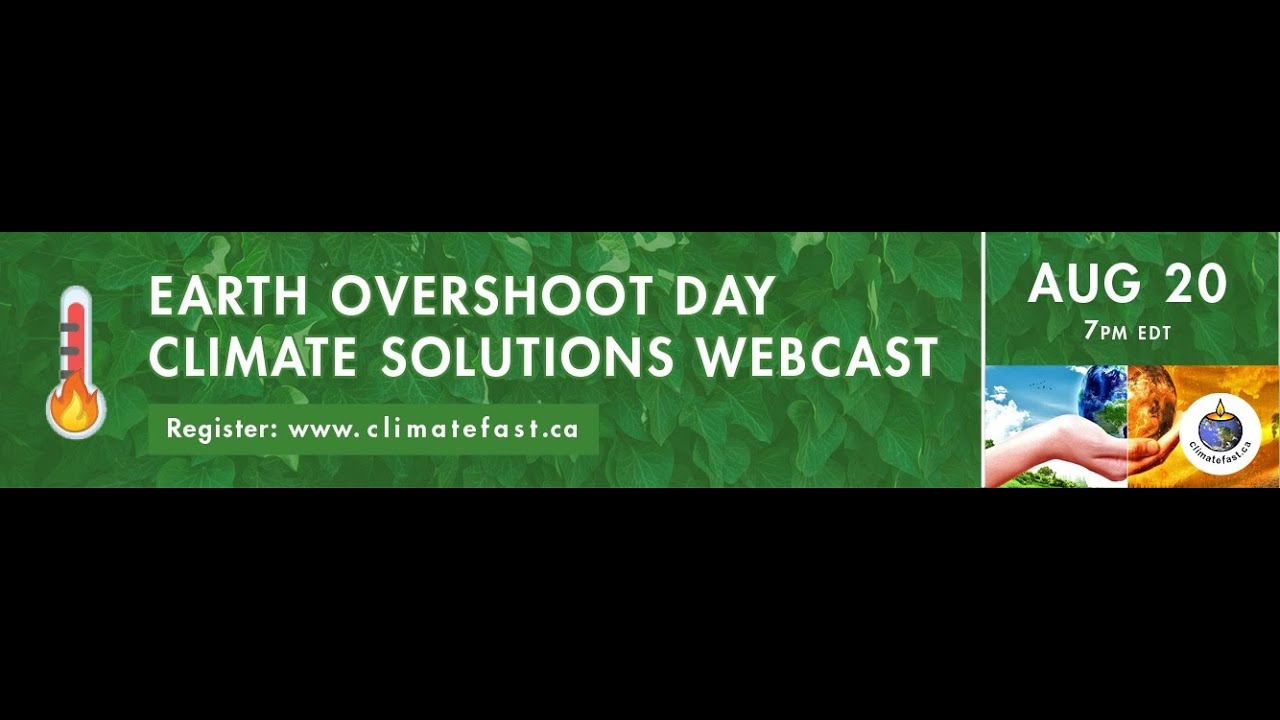 EARTH OVERSHOOT DAY
CLIMATE SOLUTIONS WEBCAST

Register: www.climatefast.ca

AUG 20
7PM EDT

climatefast.ca